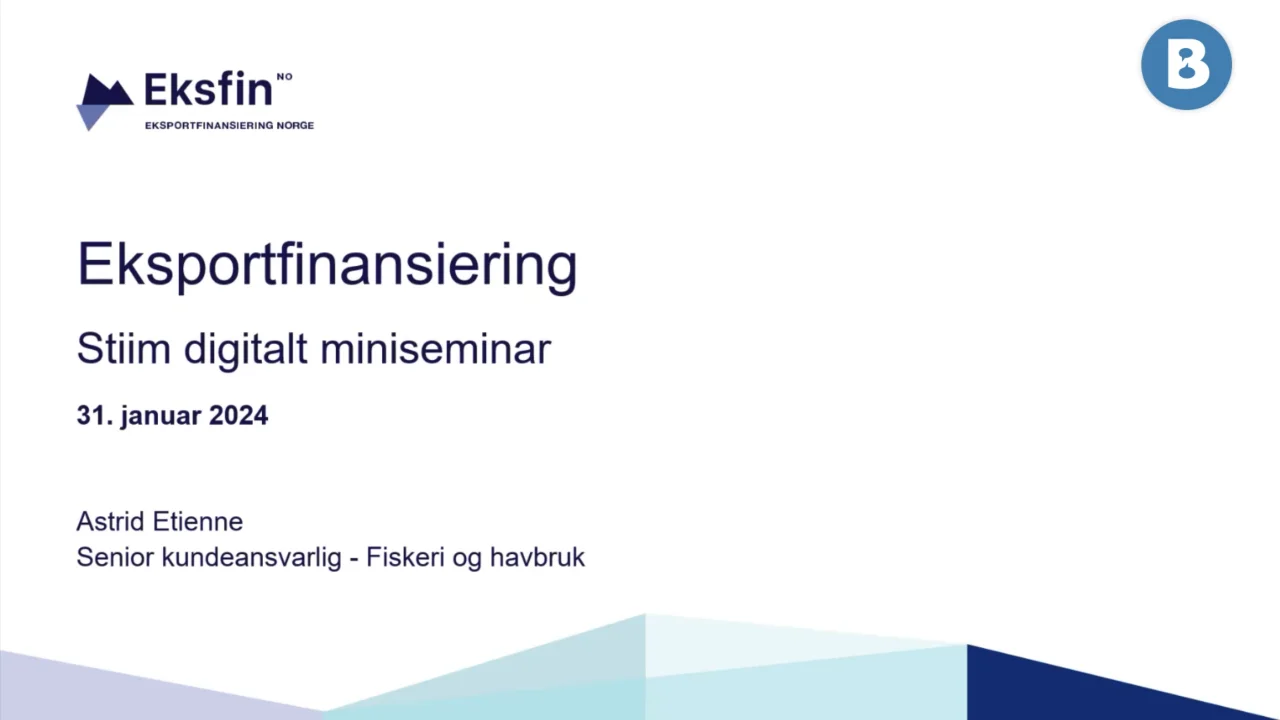 Eksfin NO
EKSPORTFINANSIERING NORGE

B

Eksportfinansiering

Stiim digitalt miniseminar

31. januar 2024

Astrid Etienne
Senior kundeansvarlig - Fiskeri og havbruk